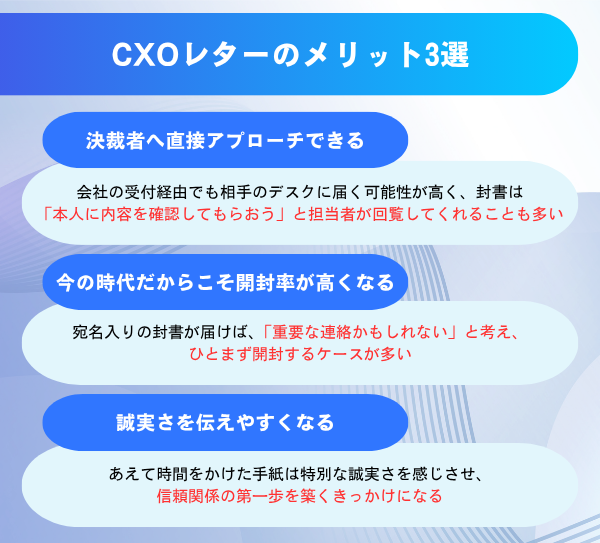 CXOレターのメリット3選

決裁者へ直接アプローチできる

会社の受付経由でも相手のデスクに届く可能性が高く、封書は「本人に内容を確認してもらおう」と担当者が回覧してくれることも多い

今の時代だからこそ開封率が高くなる

宛名入りの封書が届けば、「重要な連絡かもしれない」と考え、ひとまず開封するケースが多い

誠実さを伝えやすくなる

あえて時間をかけた手紙は特別な誠実さを感じさせ、信頼関係の第一歩を築くきっかけになる